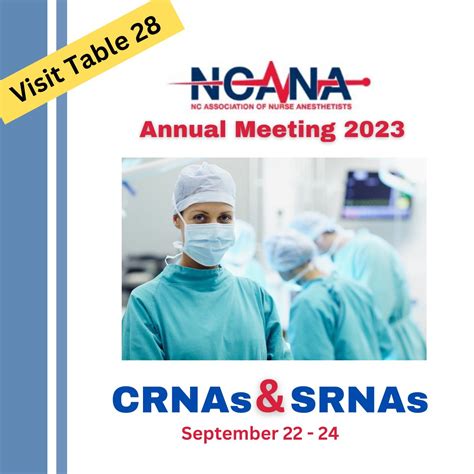 Visit Table 28

NCANA
NC ASSOCIATION OF NURSE ANESTHETISTS

Annual Meeting 2023

CRNAs & SRNAs
September 22 - 24